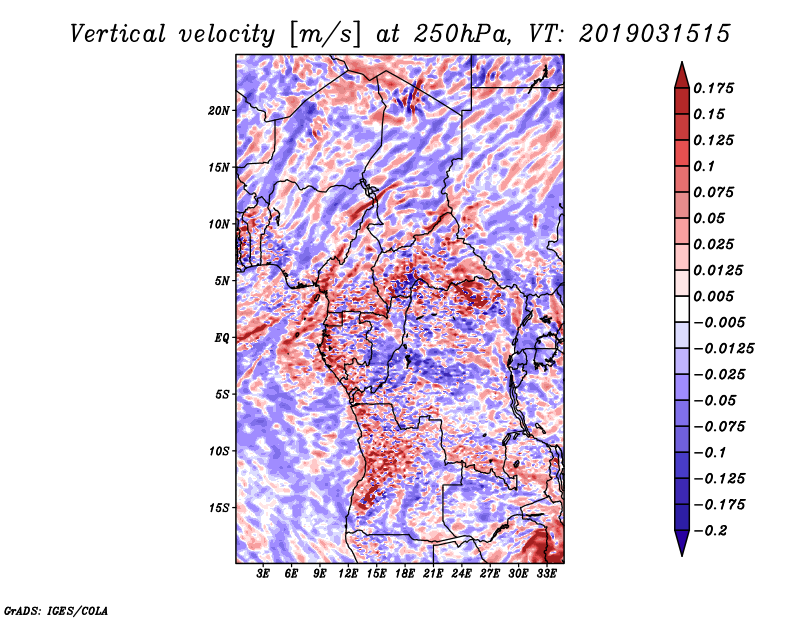 Vertical velocity [m/s] at 250hPa, VT: 2019031515

20N
15N
10N
5N
EQ
5S
10S
15S

3E 6E 9E 12E 15E 18E 21E 24E 27E 30E 33E

0.175
0.15
0.125
0.1
0.075
0.05
0.025
0.0125
0.005
−0.005
−0.0125
−0.025
−0.05
−0.075
−0.1
−0.125
−0.175
−0.2

GrADS: IGES/COLA